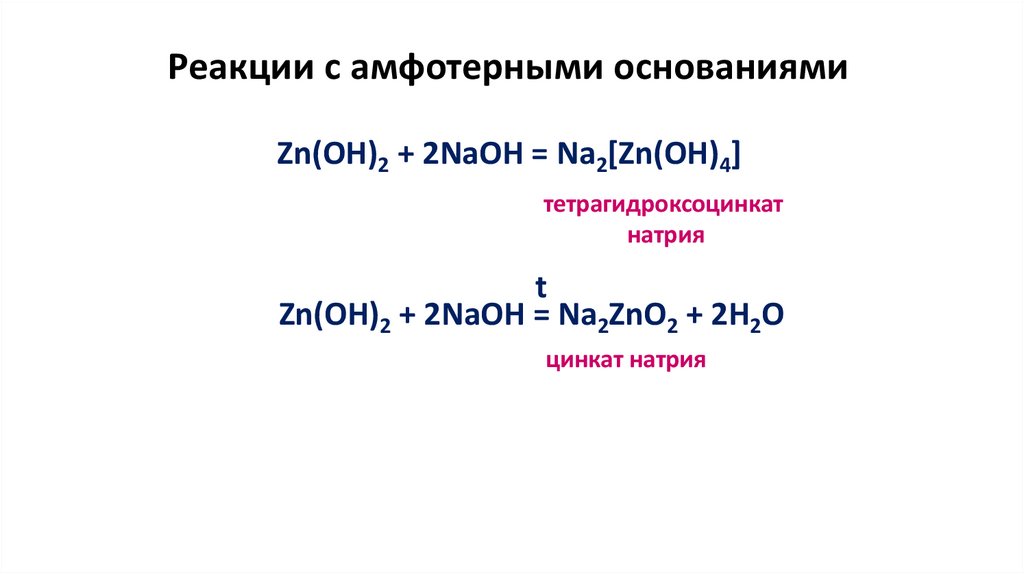 Реакции с амфотерными основаниями

$Zn(OH)_2 + 2NaOH = Na_2[Zn(OH)_4]$

тетрагидроксоцинкат натрия

$Zn(OH)_2 + 2NaOH \overset{t}{=} Na_2ZnO_2 + 2H_2O$

цинкат натрия